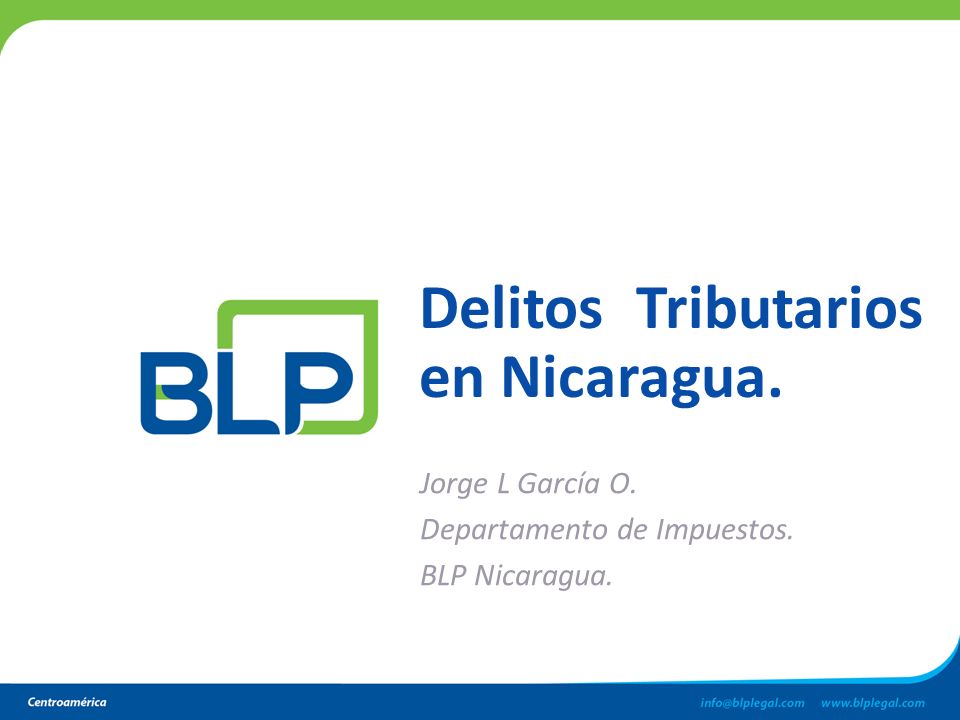 BLP

Delitos Tributarios en Nicaragua.

Jorge L García O.
Departamento de Impuestos.
BLP Nicaragua.

Centroamérica

info@blplegal.com www.blplegal.com